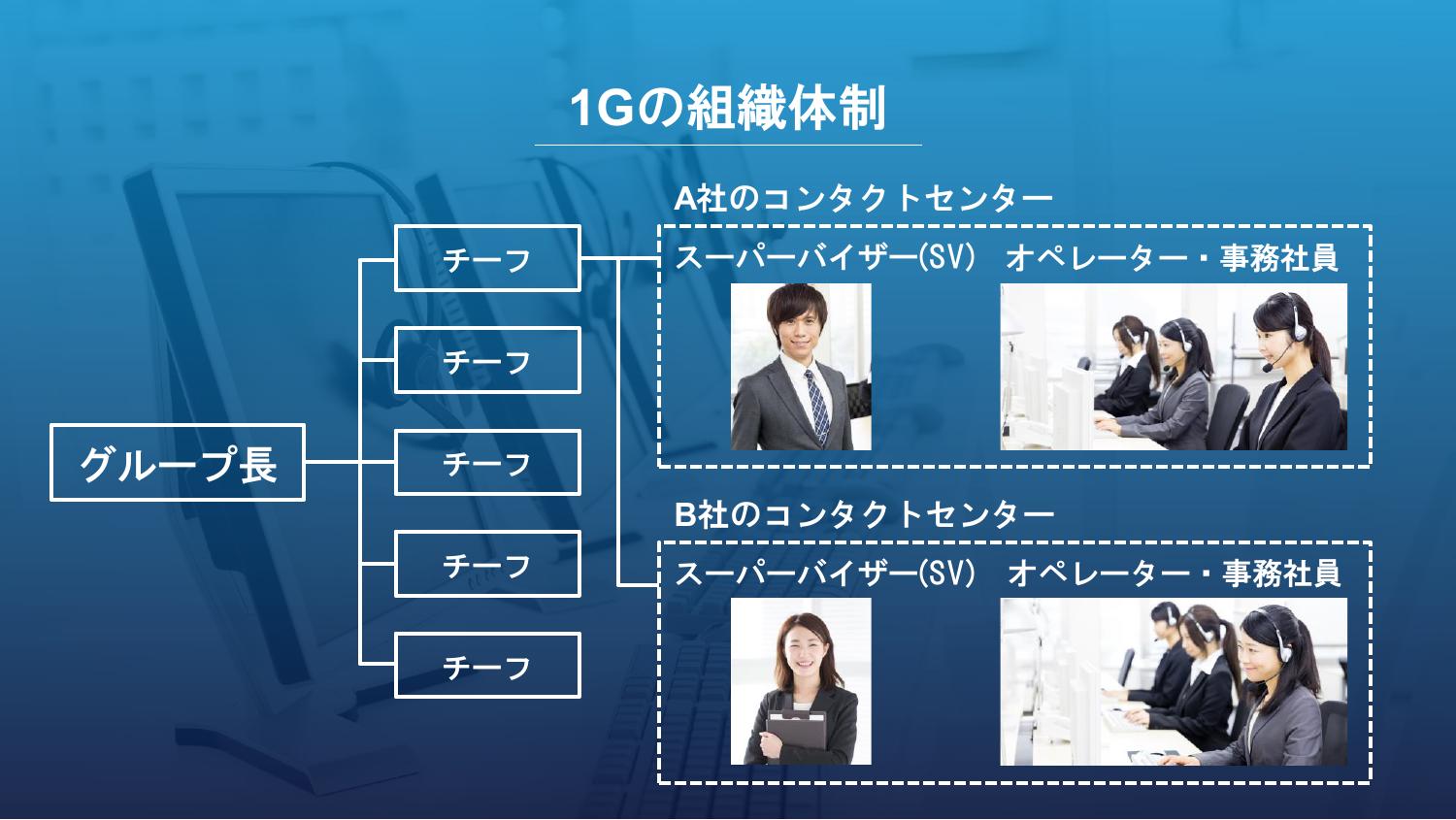 1Gの組織体制

グループ長

チーフ

チーフ

チーフ

チーフ

チーフ

A社のコンタクトセンター

スーパーバイザー(SV)　オペレーター・事務社員

B社のコンタクトセンター

スーパーバイザー(SV)　オペレーター・事務社員